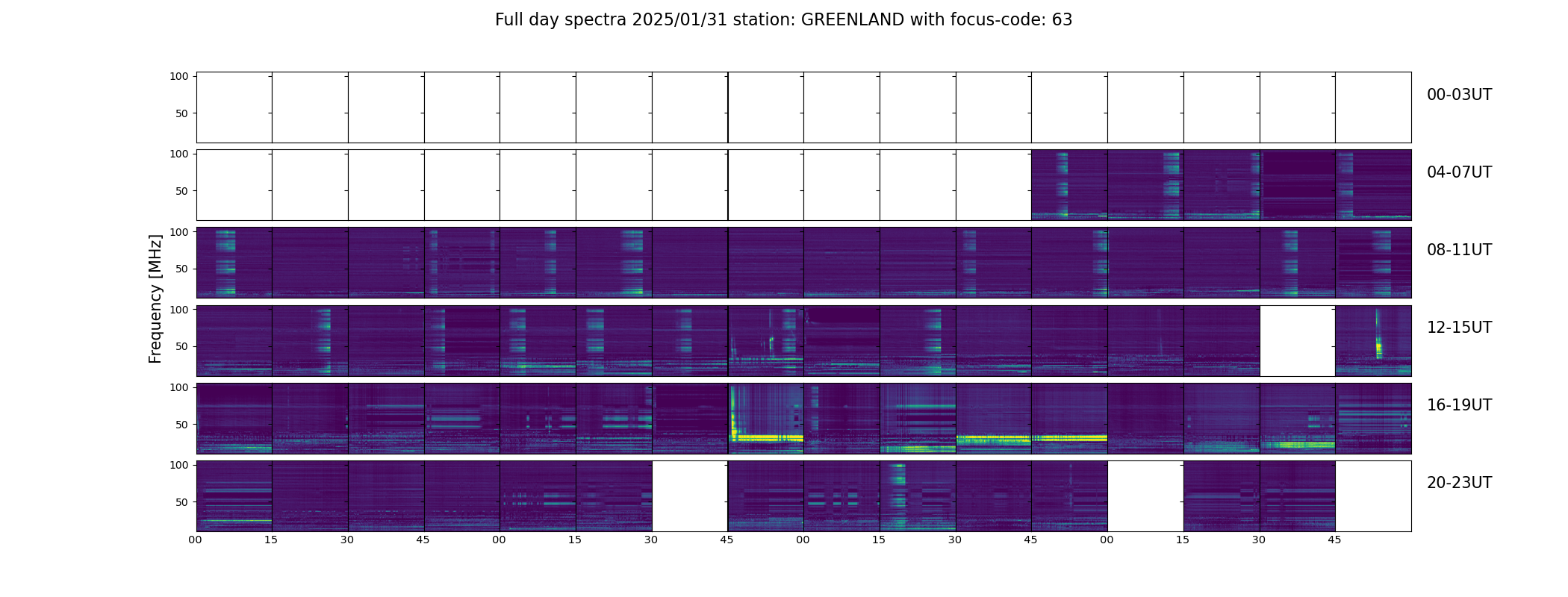 Full day spectra 2025/01/31 station: GREENLAND with focus-code: 63

Frequency [MHz]

100
50
00-03UT

100
50
04-07UT

100
50
08-11UT

100
50
12-15UT

100
50
16-19UT

100
50
20-23UT

00 15 30 45 00 15 30 45 00 15 30 45 00 15 30 45